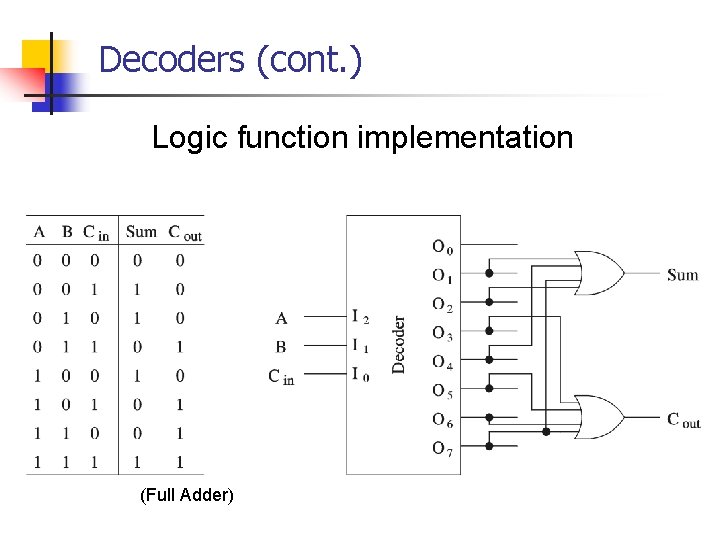 Decoders (cont.)

Logic function implementation

| A | B | $C_{in}$ | Sum | $C_{out}$ |
|---|---|---|---|---|
| 0 | 0 | 0 | 0 | 0 |
| 0 | 0 | 1 | 1 | 0 |
| 0 | 1 | 0 | 1 | 0 |
| 0 | 1 | 1 | 0 | 1 |
| 1 | 0 | 0 | 1 | 0 |
| 1 | 0 | 1 | 0 | 1 |
| 1 | 1 | 0 | 0 | 1 |
| 1 | 1 | 1 | 1 | 1 |

(Full Adder)

A
B
$C_{in}$
$I_2$
$I_1$
$I_0$
Decoder
$O_0$
$O_1$
$O_2$
$O_3$
$O_4$
$O_5$
$O_6$
$O_7$
Sum
$C_{out}$